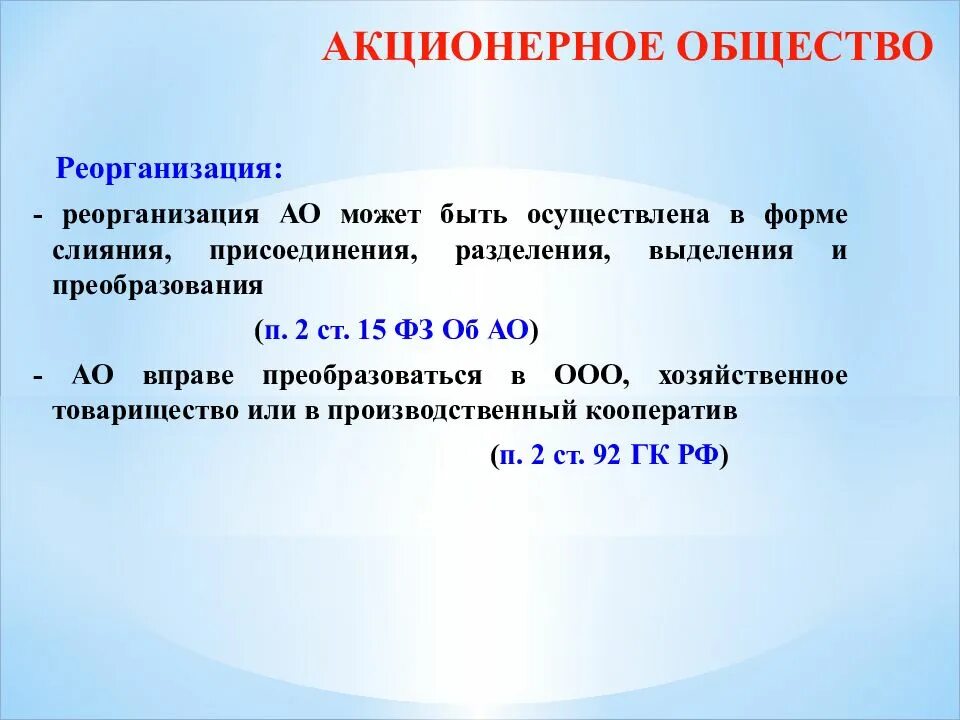 АКЦИОНЕРНОЕ ОБЩЕСТВО

Реорганизация:

- реорганизация АО может быть осуществлена в форме слияния, присоединения, разделения, выделения и преобразования

(п. 2 ст. 15 ФЗ Об АО)

- АО вправе преобразоваться в ООО, хозяйственное товарищество или в производственный кооператив

(п. 2 ст. 92 ГК РФ)